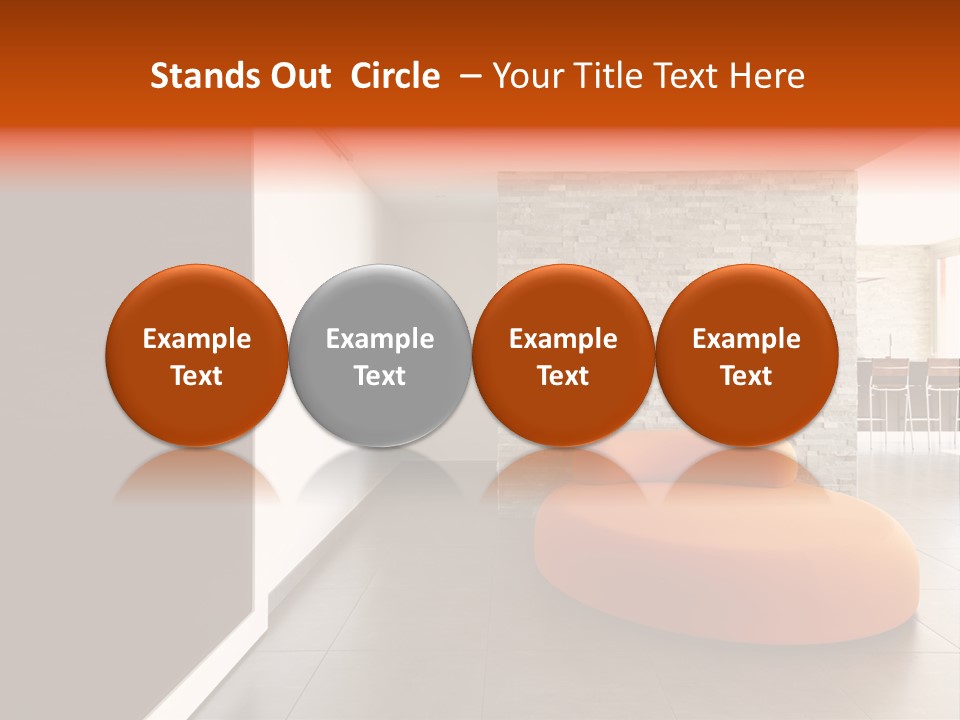 Stands Out Circle – Your Title Text Here

Example Text

Example Text

Example Text

Example Text